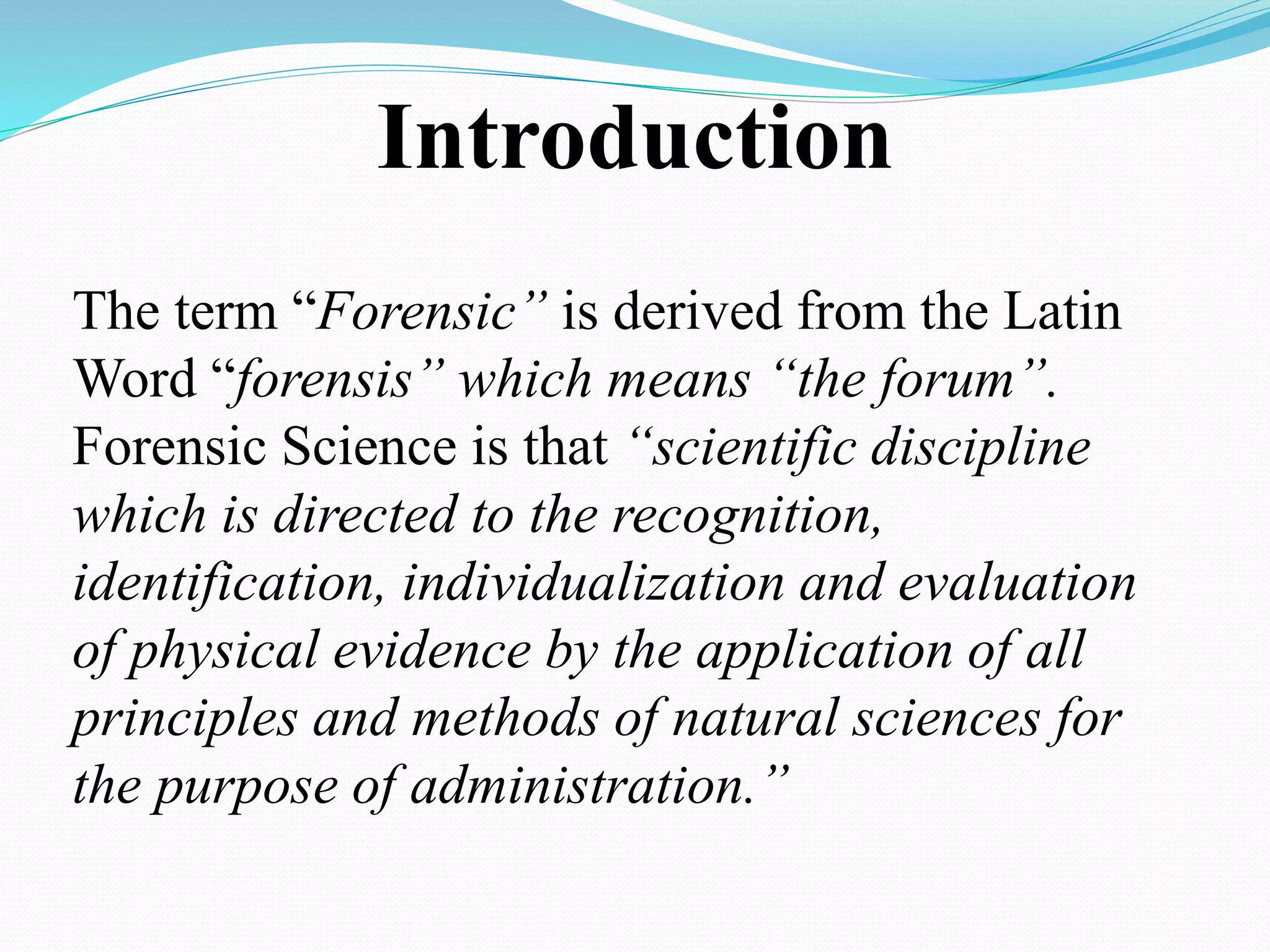 Introduction

The term “Forensic” is derived from the Latin Word “forensis” which means “the forum”. Forensic Science is that “scientific discipline which is directed to the recognition, identification, individualization and evaluation of physical evidence by the application of all principles and methods of natural sciences for the purpose of administration.”